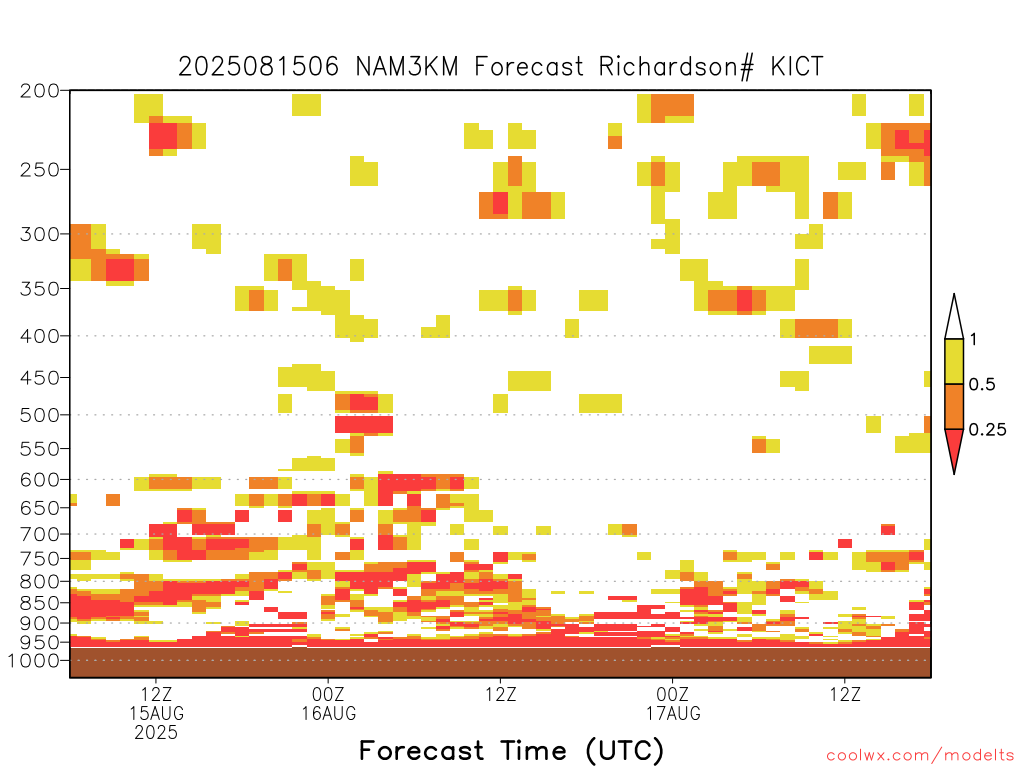 2025081506 NAM3KM Forecast Richardson# KICT

200
250
300
350
400
450
500
550
600
650
700
750
800
850
900
950
1000

1
0.5
0.25

12Z
15AUG
2025
00Z
16AUG
12Z
00Z
17AUG
12Z

Forecast Time (UTC)

coolwx.com/modelts